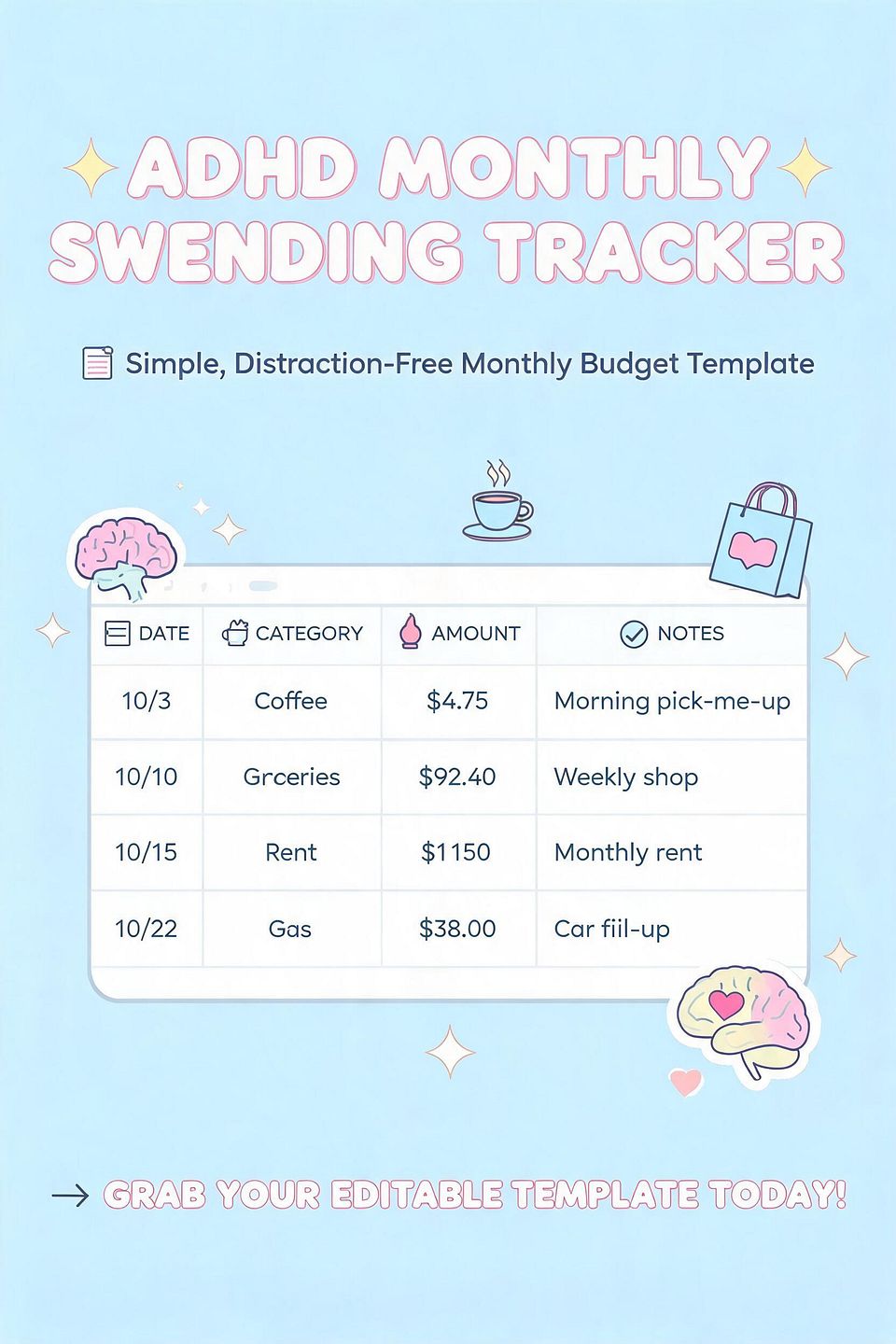 ADHD MONTHLY SWENDING TRACKER

Simple, Distraction-Free Monthly Budget Template

| DATE | CATEGORY | AMOUNT | NOTES |
|---|---|---|---|
| 10/3 | Coffee | $4.75 | Morning pick-me-up |
| 10/10 | Grceries | $92.40 | Weekly shop |
| 10/15 | Rent | $1150 | Monthly rent |
| 10/22 | Gas | $38.00 | Car fiil-up |

→ GRAB YOUR EDITABLE TEMPLATE TODAY!